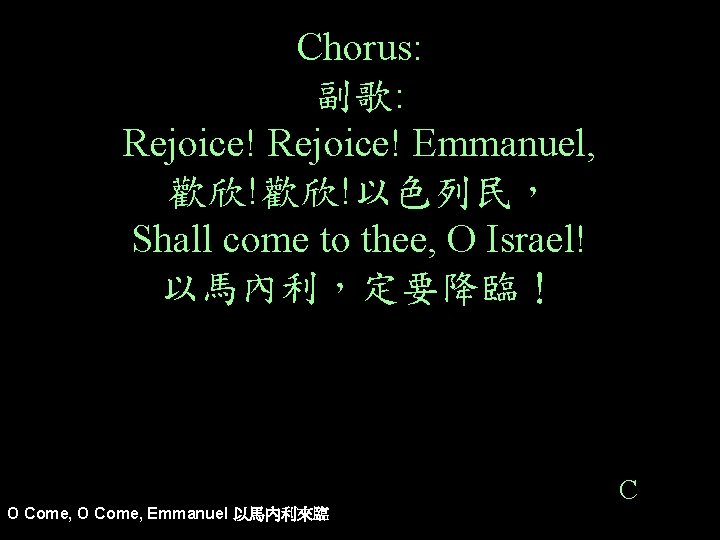 Chorus:
副歌:
Rejoice! Rejoice! Emmanuel,
歡欣!歡欣!以色列民，
Shall come to thee, O Israel!
以馬內利，定要降臨！

C

O Come, O Come, Emmanuel 以馬內利來臨